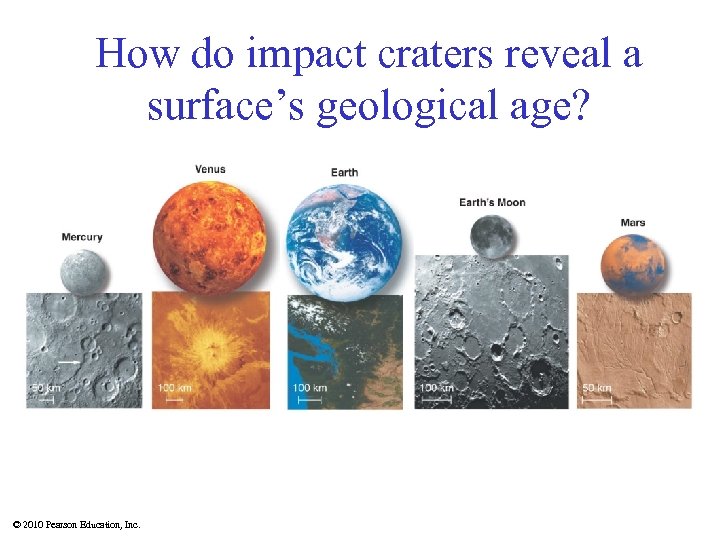 How do impact craters reveal a surface's geological age?

Mercury

Venus

Earth

Earth's Moon

Mars

50 km

100 km

100 km

100 km

50 km

© 2010 Pearson Education, Inc.